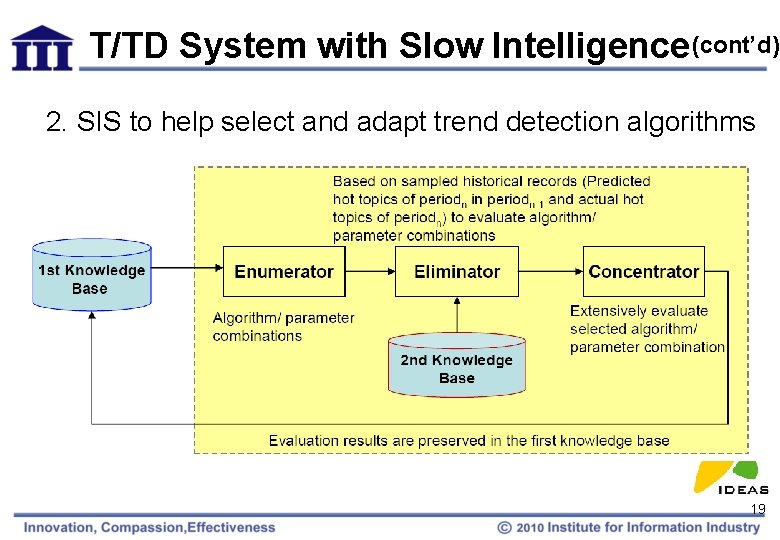 T/TD System with Slow Intelligence(cont'd)

2. SIS to help select and adapt trend detection algorithms

Based on sampled historical records (Predicted hot topics of period$_n$ in period$_{n-1}$ and actual hot topics of period$_n$) to evaluate algorithm/ parameter combinations

1st Knowledge Base

Enumerator

Eliminator

Concentrator

Algorithm/ parameter combinations

2nd Knowledge Base

Extensively evaluate selected algorithm/ parameter combination

Evaluation results are preserved in the first knowledge base

IDEAS

19

Innovation, Compassion,Effectiveness

© 2010 Institute for Information Industry